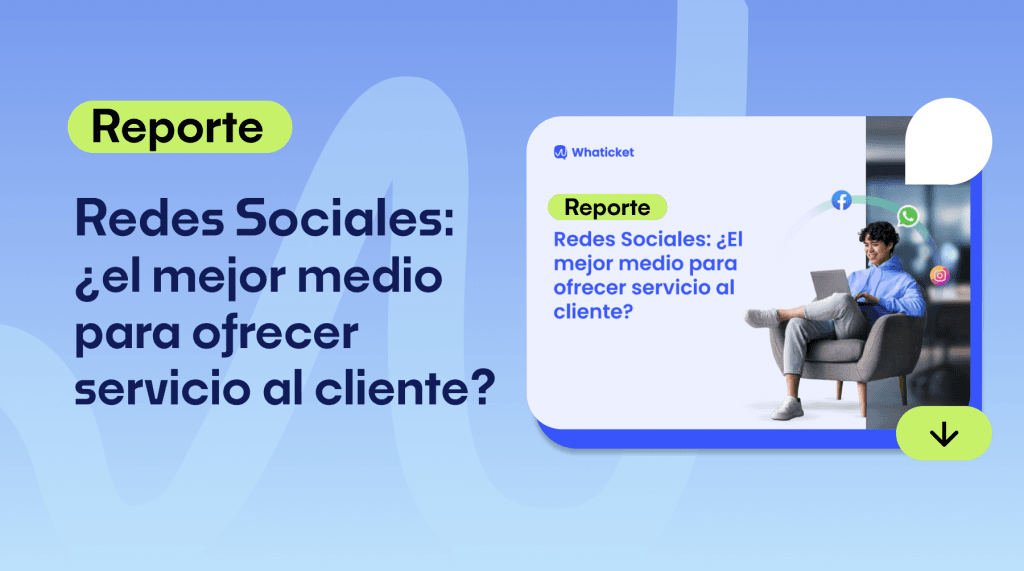 Reporte

Redes Sociales: ¿el mejor medio para ofrecer servicio al cliente?

Whaticket

Reporte

Redes Sociales: ¿El mejor medio para ofrecer servicio al cliente?